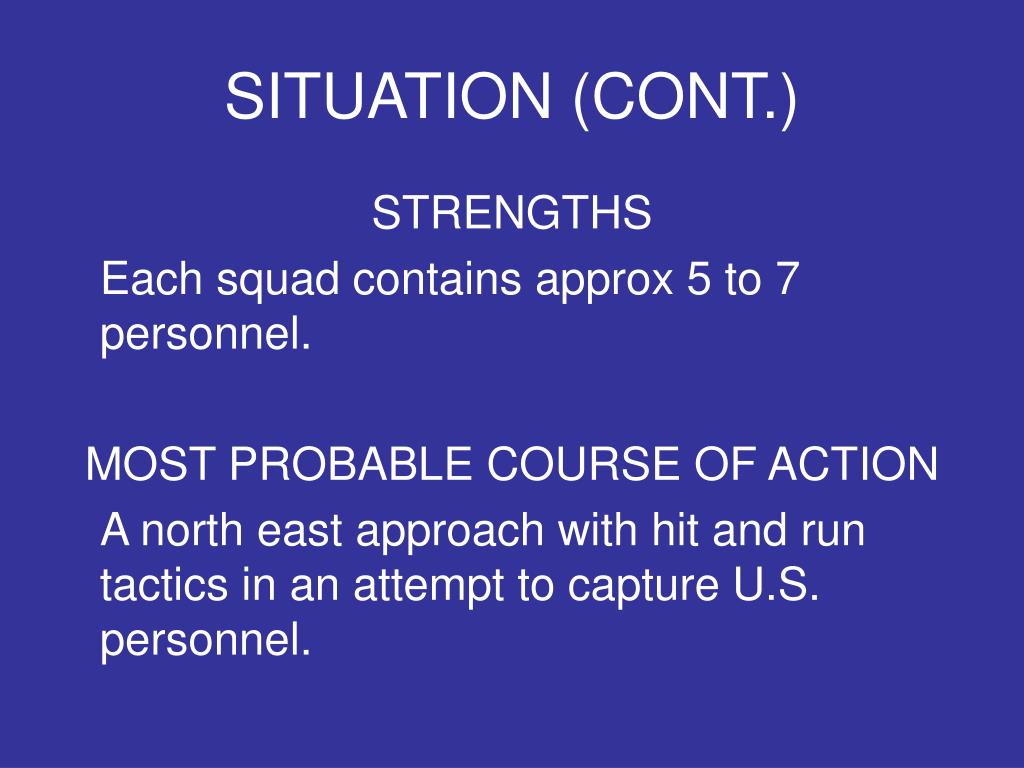 SITUATION (CONT.)

STRENGTHS

Each squad contains approx 5 to 7 personnel.

MOST PROBABLE COURSE OF ACTION

A north east approach with hit and run tactics in an attempt to capture U.S. personnel.